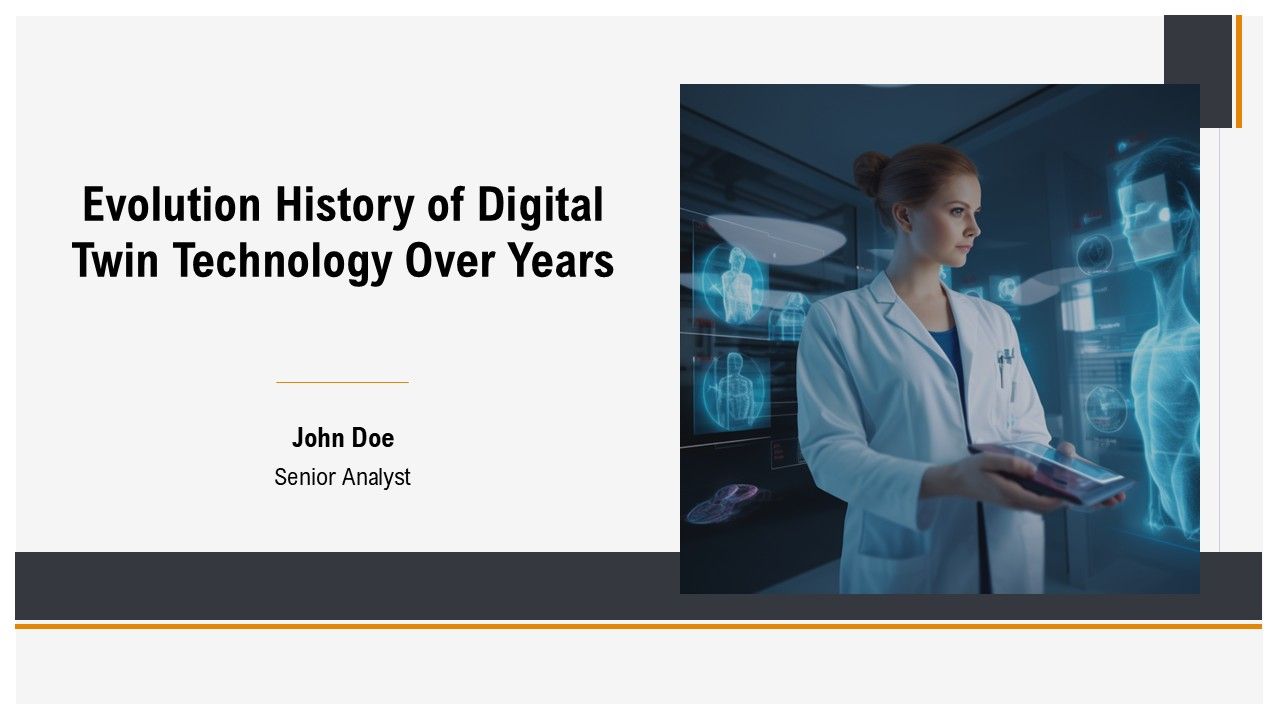 Evolution History of Digital Twin Technology Over Years

John Doe
Senior Analyst